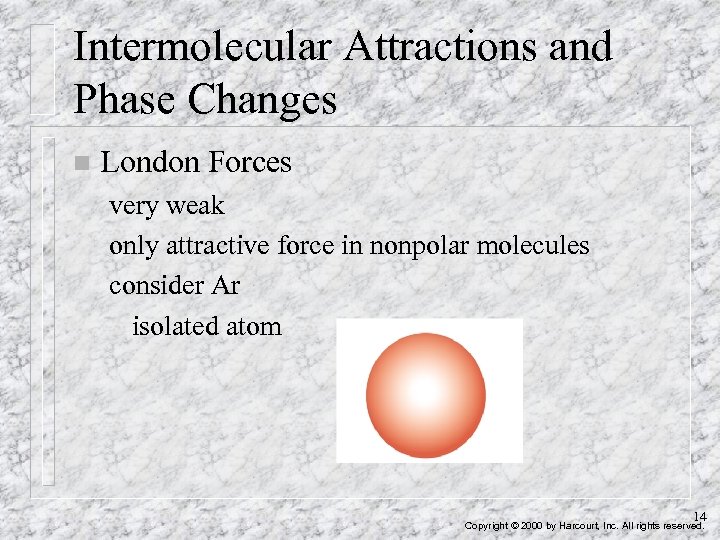 Intermolecular Attractions and Phase Changes

London Forces

very weak

only attractive force in nonpolar molecules

consider Ar

isolated atom

14

Copyright © 2000 by Harcourt, Inc. All rights reserved.